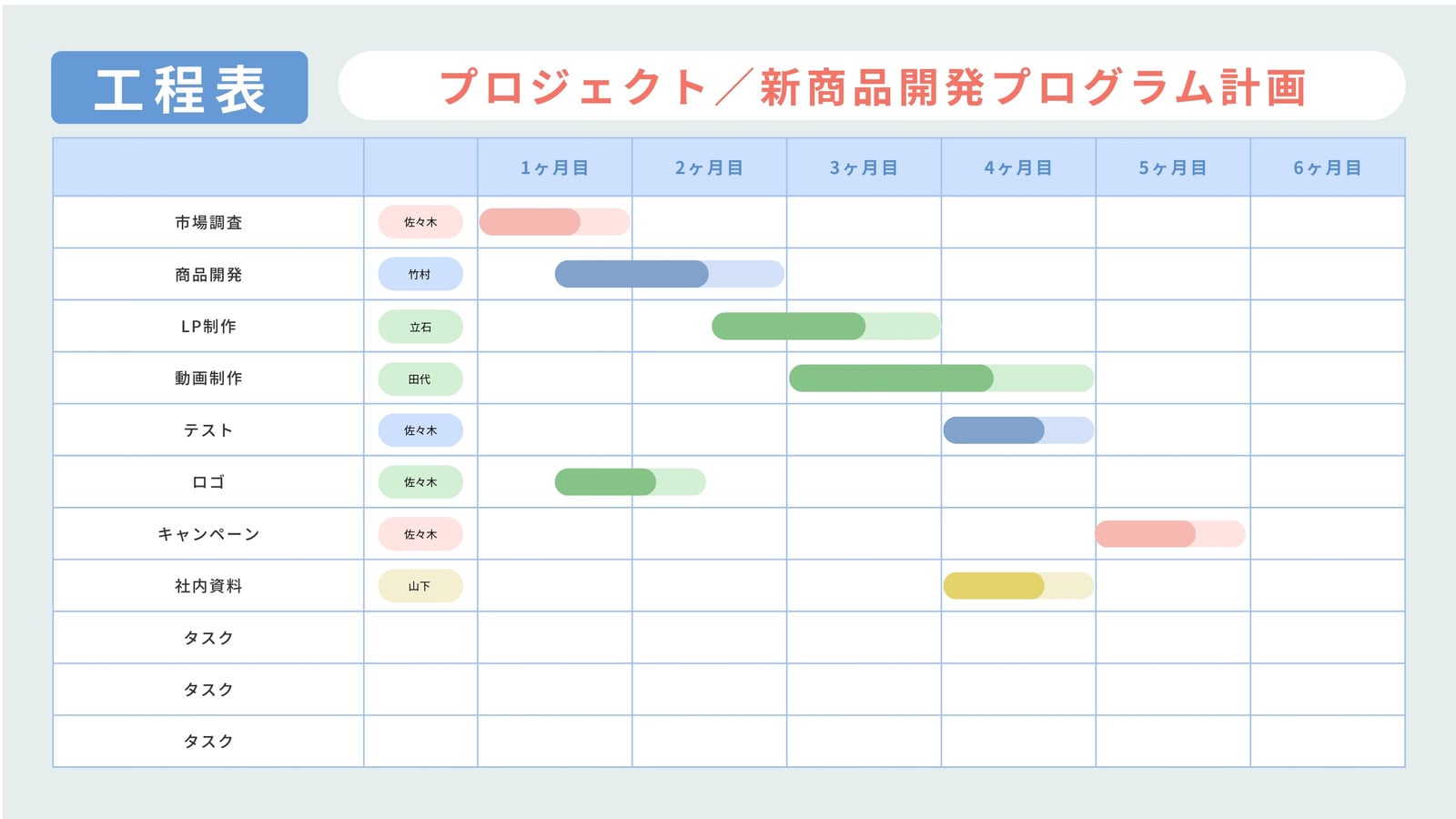 工程表

プロジェクト／新商品開発プログラム計画

| | | 1ヶ月目 | 2ヶ月目 | 3ヶ月目 | 4ヶ月目 | 5ヶ月目 | 6ヶ月目 |
|---|---|---|---|---|---|---|---|
| 市場調査 | 佐々木 | | | | | | |
| 商品開発 | 竹村 | | | | | | |
| LP制作 | 立石 | | | | | | |
| 動画制作 | 田代 | | | | | | |
| テスト | 佐々木 | | | | | | |
| ロゴ | 佐々木 | | | | | | |
| キャンペーン | 佐々木 | | | | | | |
| 社内資料 | 山下 | | | | | | |
| タスク | | | | | | | |
| タスク | | | | | | | |
| タスク | | | | | | | |